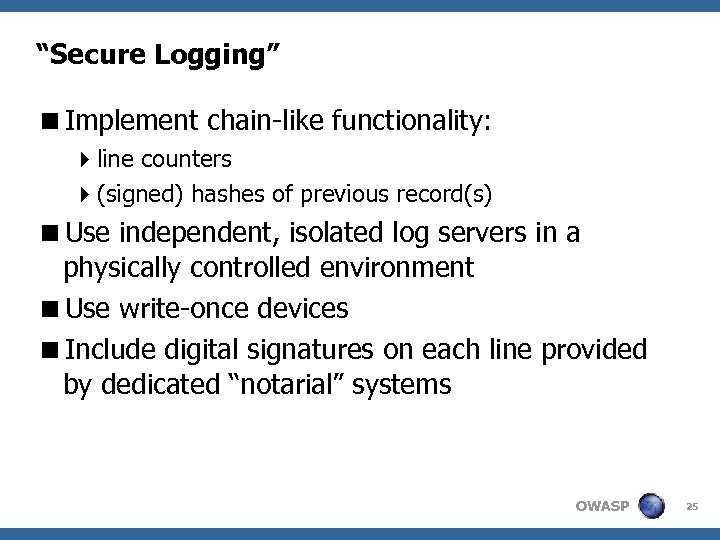 “Secure Logging”

■ Implement chain-like functionality:

▸ line counters

▸ (signed) hashes of previous record(s)

■ Use independent, isolated log servers in a physically controlled environment

■ Use write-once devices

■ Include digital signatures on each line provided by dedicated “notarial” systems

OWASP

25